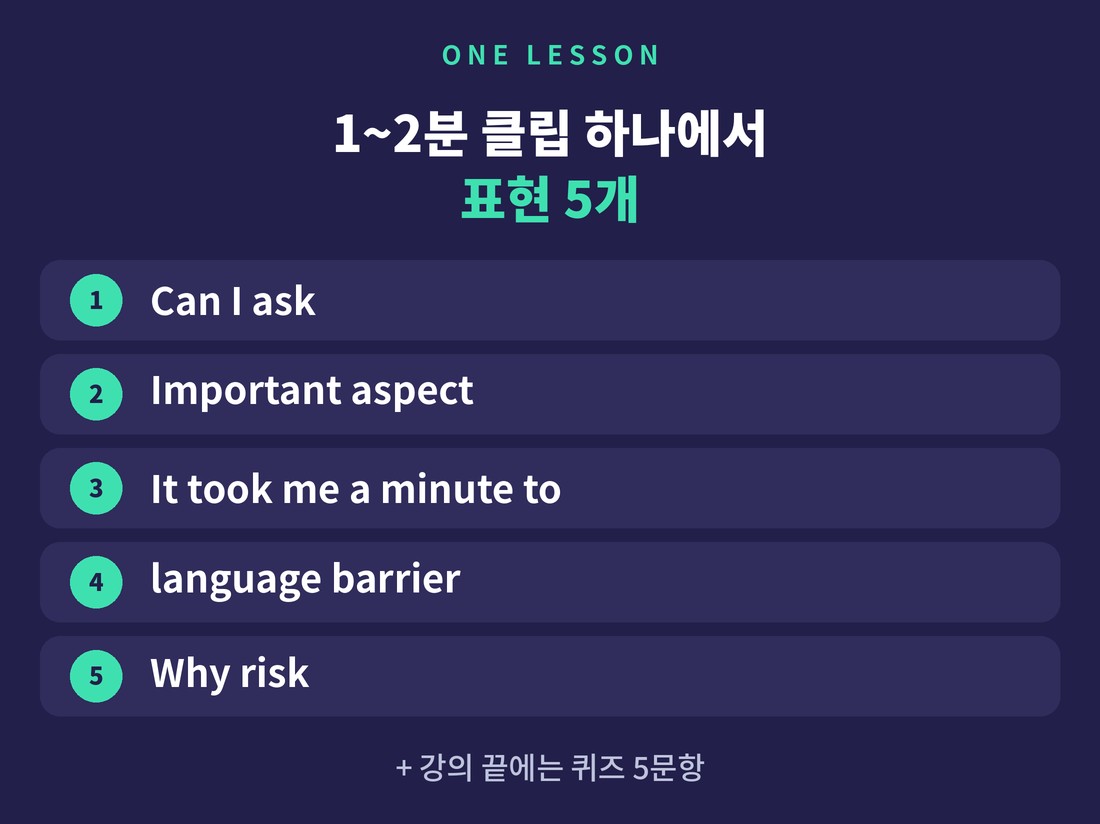 ONE LESSON

1~2분 클립 하나에서
표현 5개

1 Can I ask

2 Important aspect

3 It took me a minute to

4 language barrier

5 Why risk

+ 강의 끝에는 퀴즈 5문항